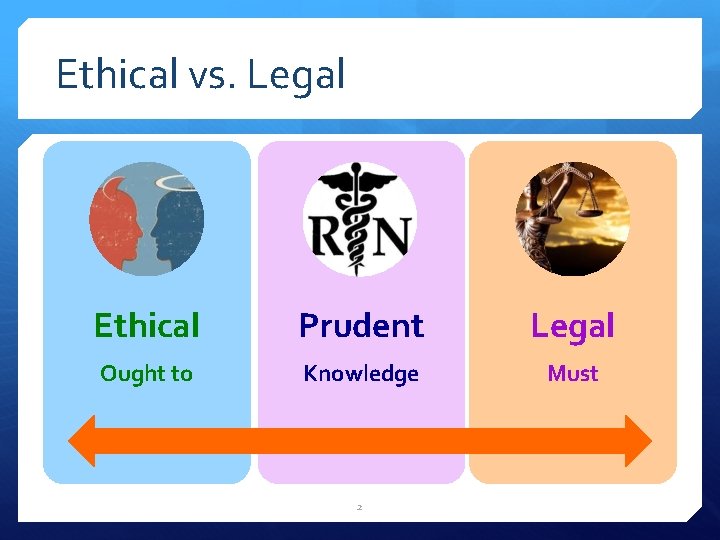 Ethical vs. Legal

RN

Ethical
Ought to

Prudent
Knowledge

Legal
Must

2